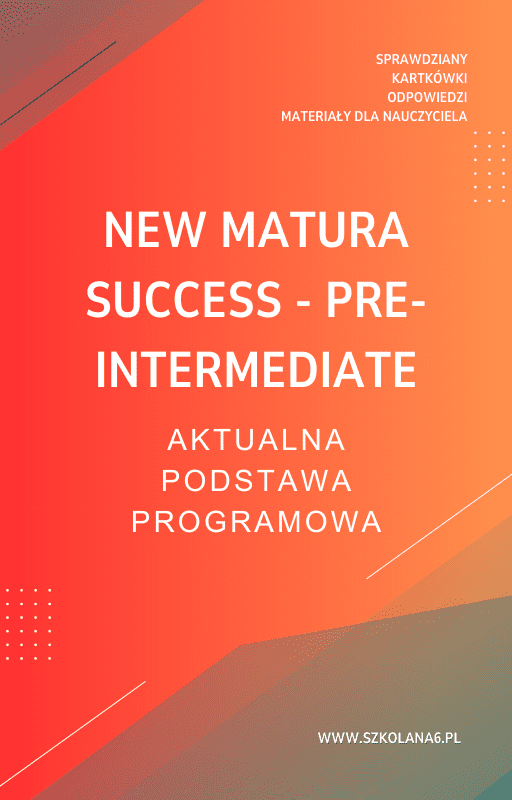 SPRAWDZIANY
KARTKÓWKI
ODPOWIEDZI
MATERIAŁY DLA NAUCZYCIELA

NEW MATURA SUCCESS - PRE-INTERMEDIATE

AKTUALNA PODSTAWA PROGRAMOWA

WWW.SZKOLANA6.PL